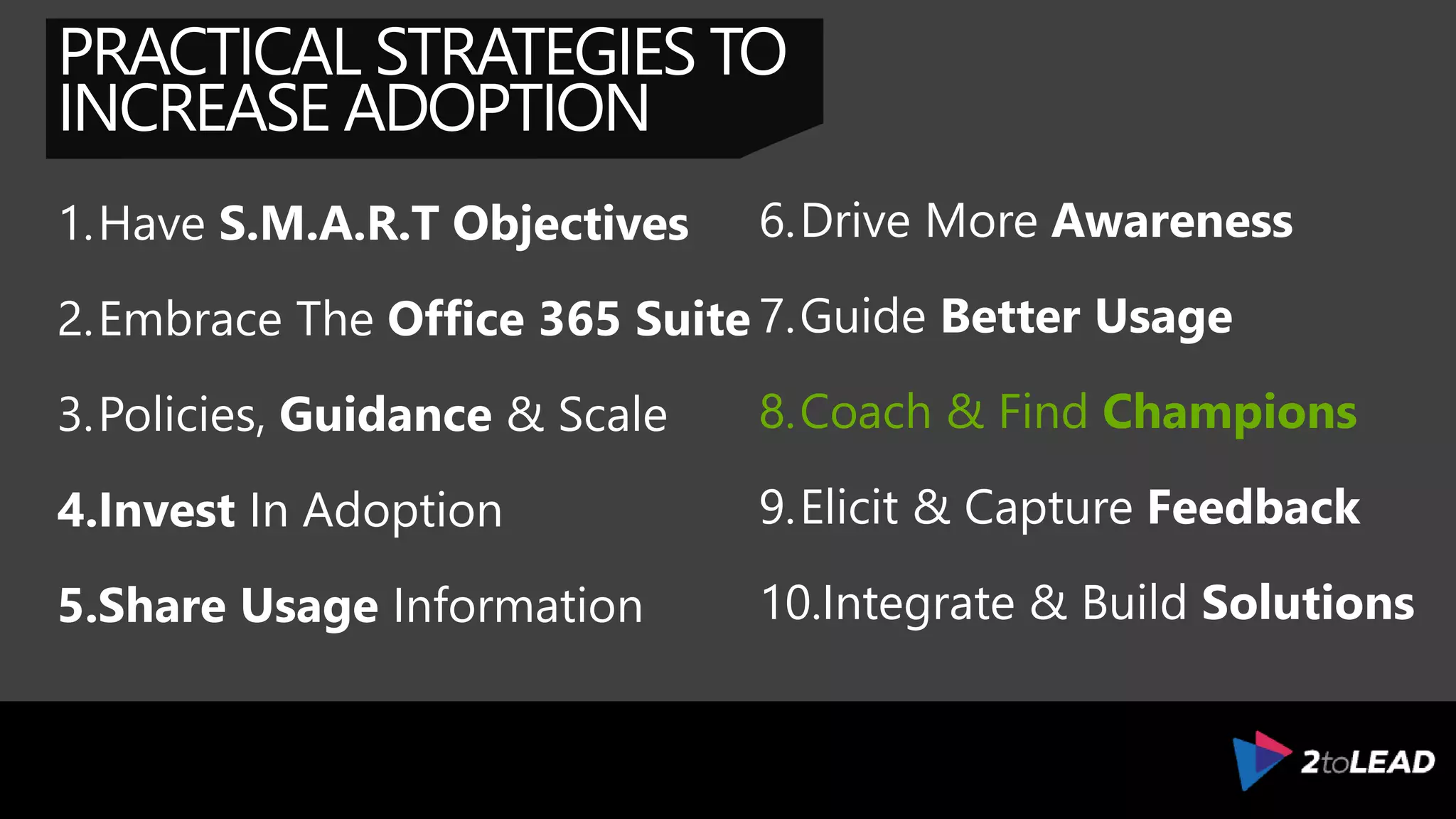 PRACTICAL STRATEGIES TO INCREASE ADOPTION

1. Have S.M.A.R.T Objectives
2. Embrace The Office 365 Suite
3. Policies, Guidance & Scale
4. Invest In Adoption
5. Share Usage Information

6. Drive More Awareness
7. Guide Better Usage
8. Coach & Find Champions
9. Elicit & Capture Feedback
10. Integrate & Build Solutions

2toLEAD